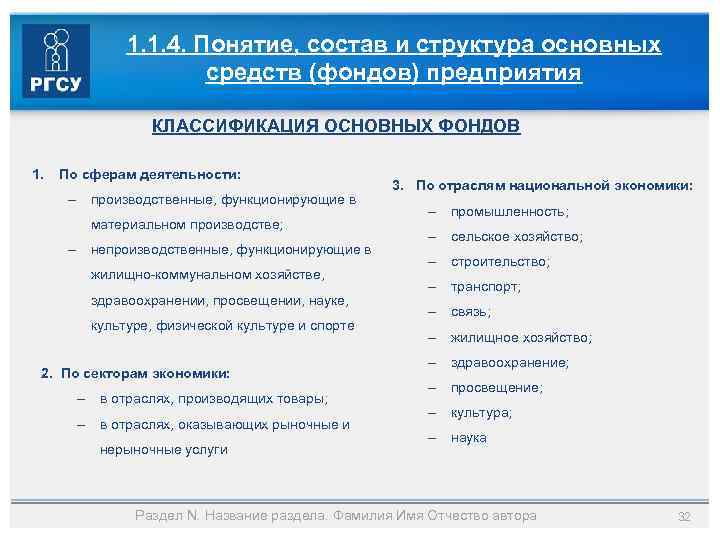 РГСУ

1.1.4. Понятие, состав и структура основных средств (фондов) предприятия

КЛАССИФИКАЦИЯ ОСНОВНЫХ ФОНДОВ

1. По сферам деятельности:
– производственные, функционирующие в материальном производстве;
– непроизводственные, функционирующие в жилищно-коммунальном хозяйстве, здравоохранении, просвещении, науке, культуре, физической культуре и спорте

2. По секторам экономики:
– в отраслях, производящих товары;
– в отраслях, оказывающих рыночные и нерыночные услуги

3. По отраслям национальной экономики:
– промышленность;
– сельское хозяйство;
– строительство;
– транспорт;
– связь;
– жилищное хозяйство;
– здравоохранение;
– просвещение;
– культура;
– наука

Раздел N. Название раздела. Фамилия Имя Отчество автора

32